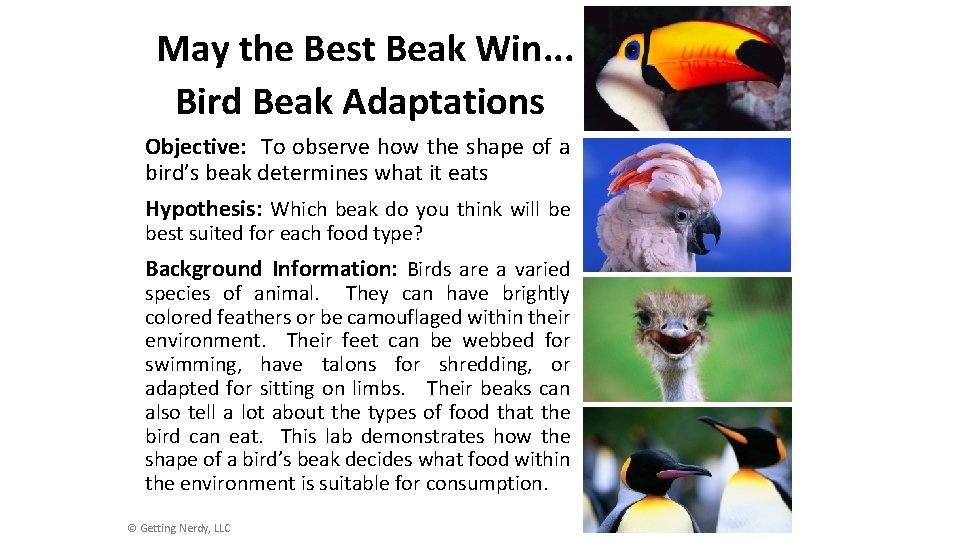 May the Best Beak Win... Bird Beak Adaptations

Objective: To observe how the shape of a bird's beak determines what it eats

Hypothesis: Which beak do you think will be best suited for each food type?

Background Information: Birds are a varied species of animal. They can have brightly colored feathers or be camouflaged within their environment. Their feet can be webbed for swimming, have talons for shredding, or adapted for sitting on limbs. Their beaks can also tell a lot about the types of food that the bird can eat. This lab demonstrates how the shape of a bird's beak decides what food within the environment is suitable for consumption.

© Getting Nerdy, LLC